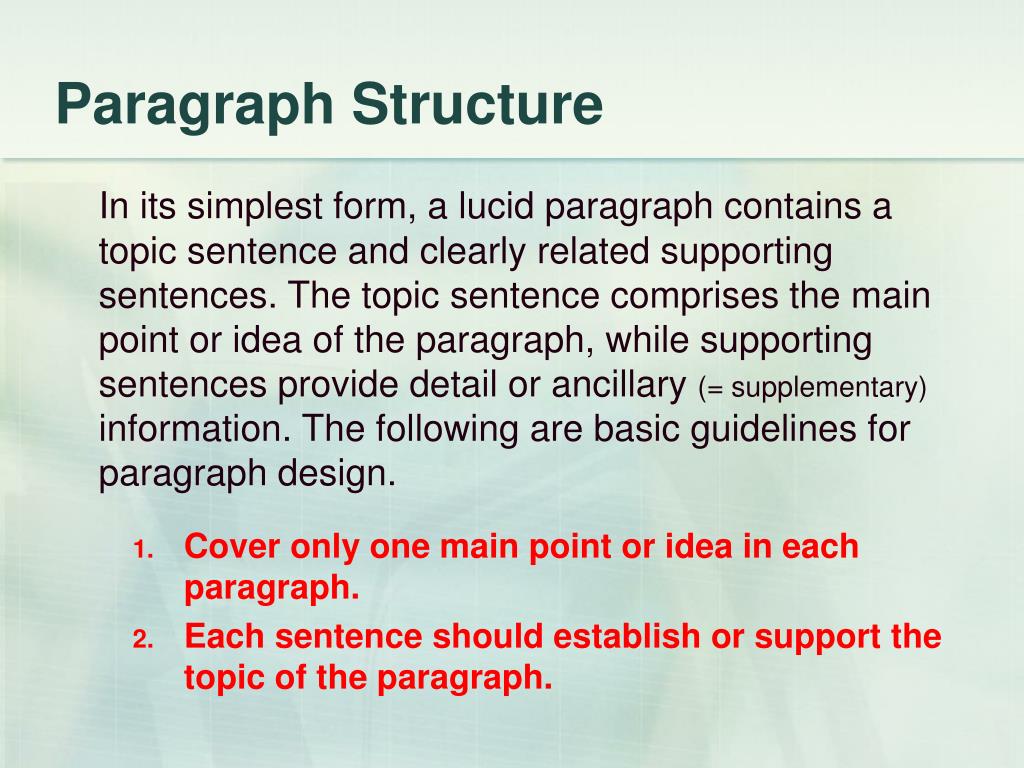 Paragraph Structure

In its simplest form, a lucid paragraph contains a topic sentence and clearly related supporting sentences. The topic sentence comprises the main point or idea of the paragraph, while supporting sentences provide detail or ancillary (= supplementary) information. The following are basic guidelines for paragraph design.

1. Cover only one main point or idea in each paragraph.
2. Each sentence should establish or support the topic of the paragraph.